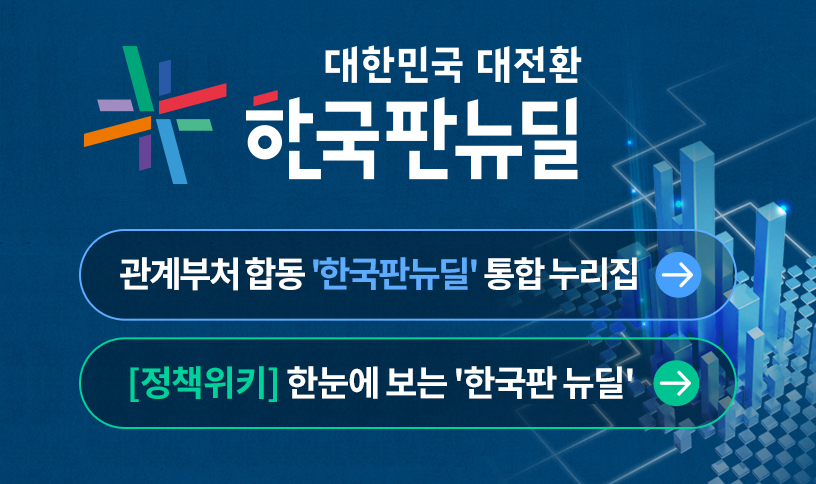 대한민국 대전환
한국판뉴딜

관계부처 합동 '한국판뉴딜' 통합 누리집

[정책위키] 한눈에 보는 '한국판 뉴딜'